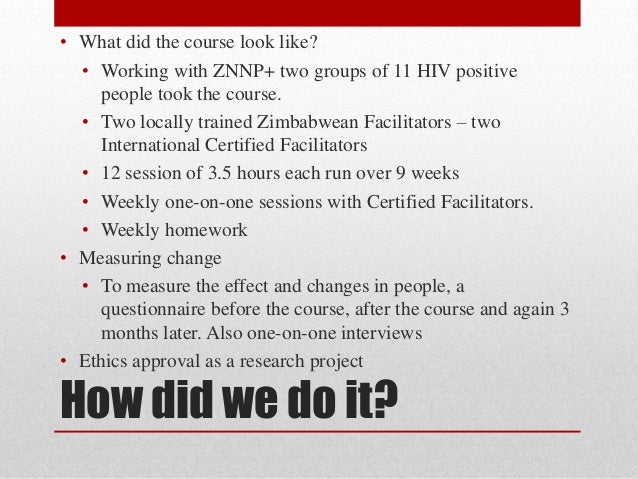 • What did the course look like?
• Working with ZNNP+ two groups of 11 HIV positive people took the course.
• Two locally trained Zimbabwean Facilitators – two International Certified Facilitators
• 12 session of 3.5 hours each run over 9 weeks
• Weekly one-on-one sessions with Certified Facilitators.
• Weekly homework
• Measuring change
• To measure the effect and changes in people, a questionnaire before the course, after the course and again 3 months later. Also one-on-one interviews
• Ethics approval as a research project

How did we do it?